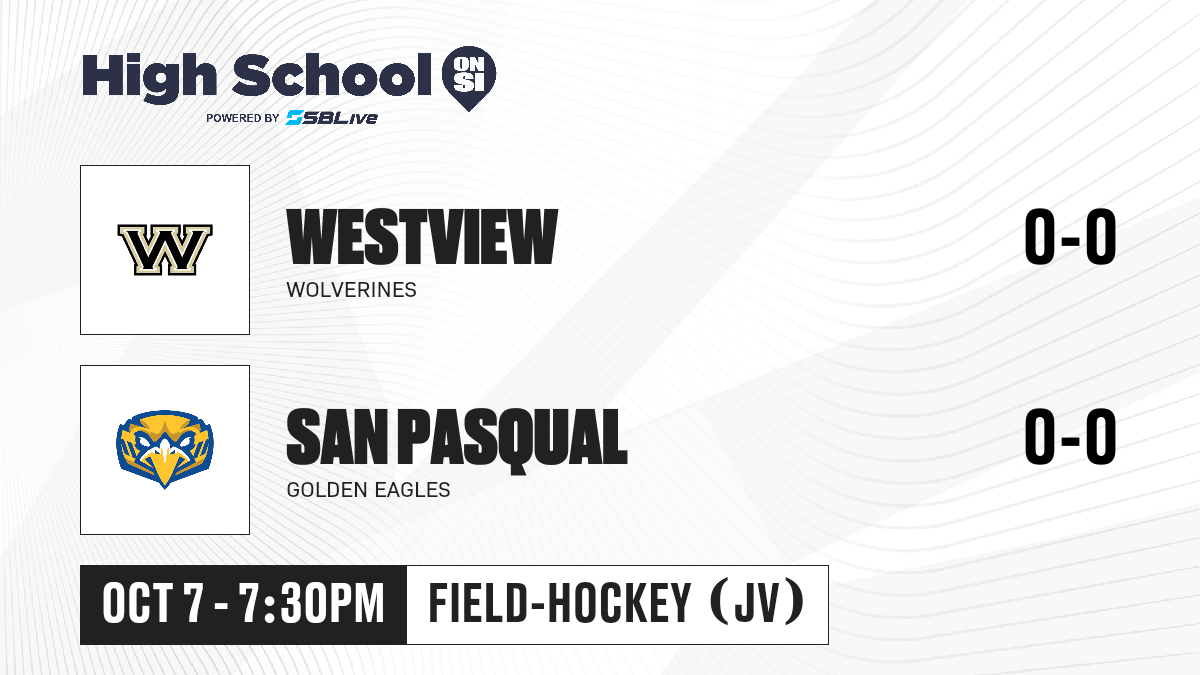 High School ON SI
POWERED BY SBLive

W
WESTVIEW
WOLVERINES
0-0

SAN PASQUAL
GOLDEN EAGLES
0-0

OCT 7 - 7:30PM
FIELD-HOCKEY (JV)